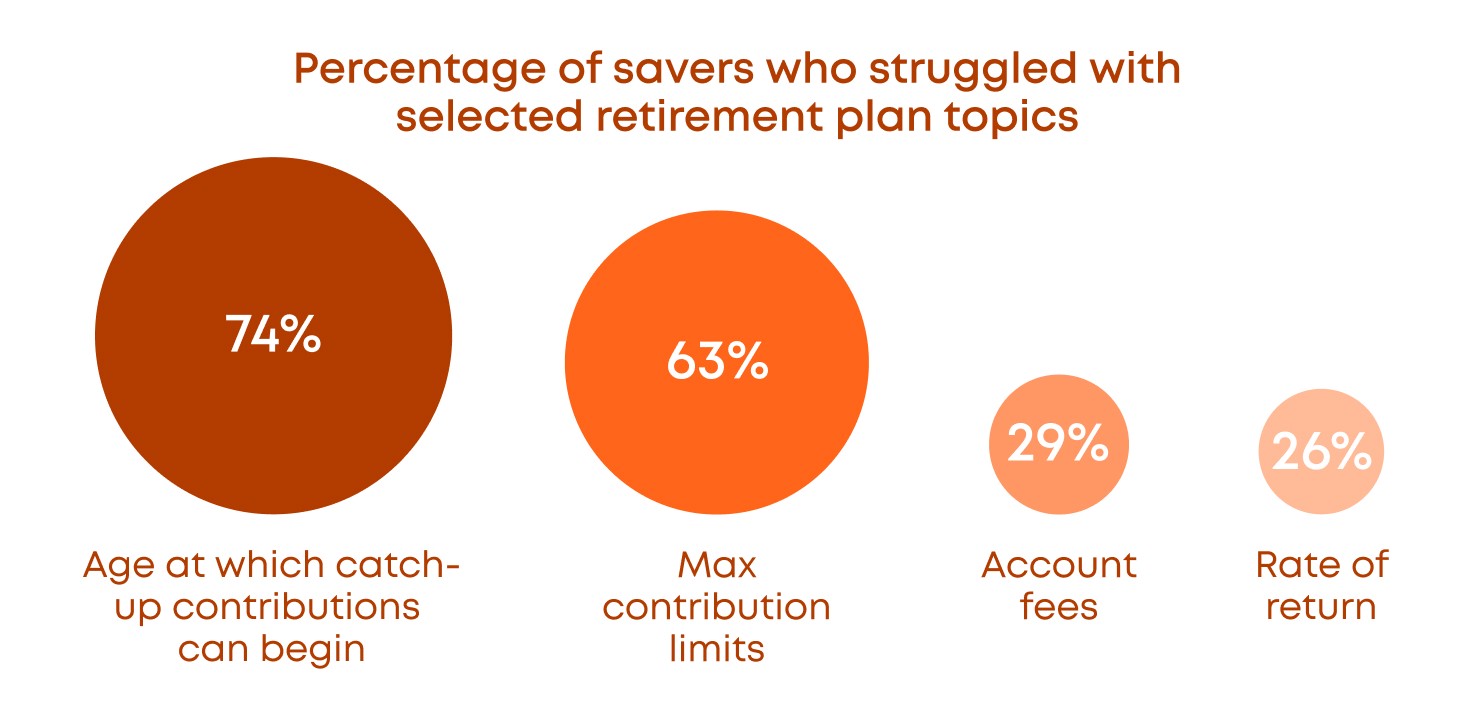 Percentage of savers who struggled with selected retirement plan topics

74%

Age at which catch-up contributions can begin

63%

Max contribution limits

29%

Account fees

26%

Rate of return